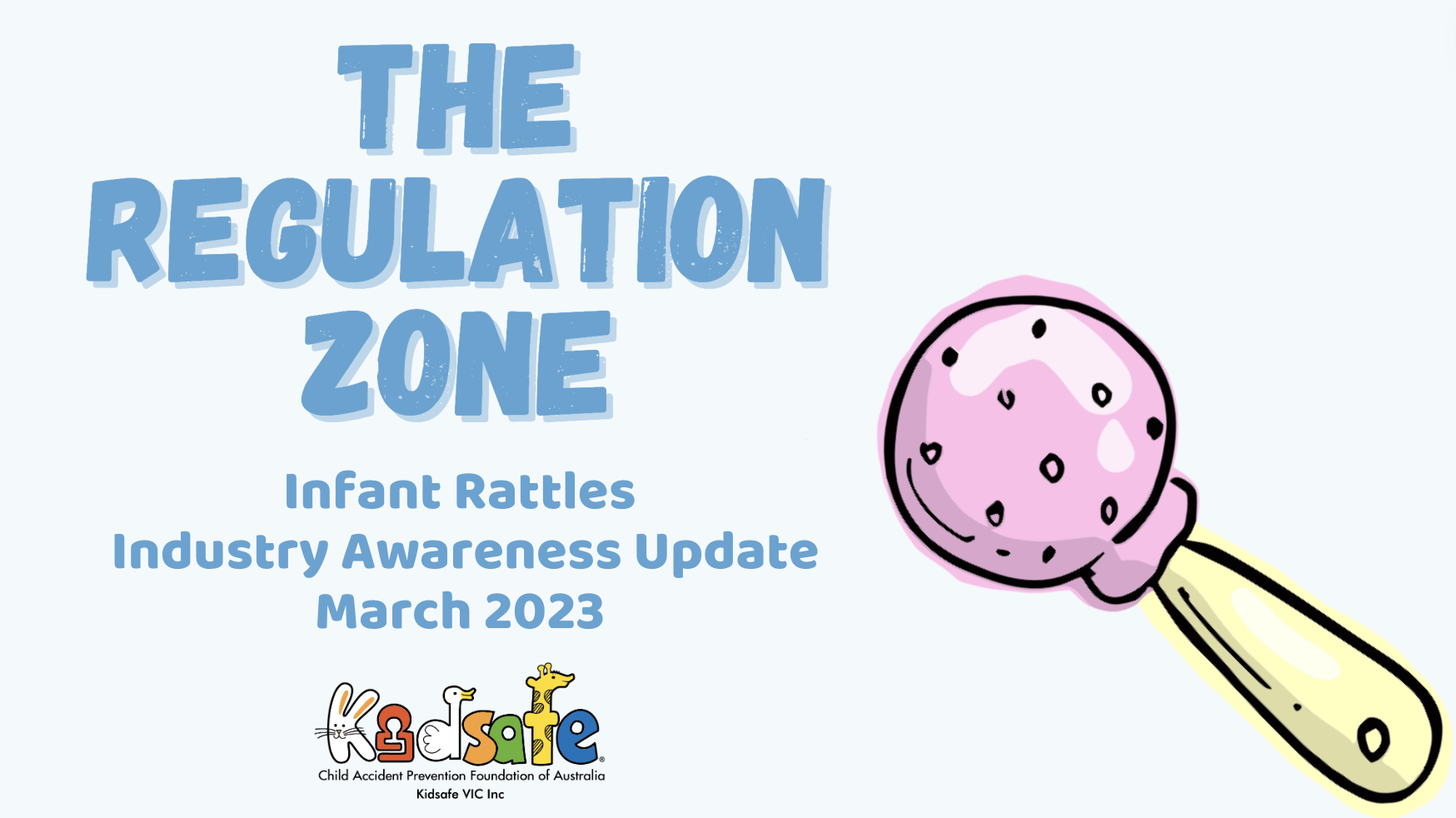 THE REGULATION ZONE

Infant Rattles
Industry Awareness Update
March 2023

Kidsafe®
Child Accident Prevention Foundation of Australia
Kidsafe VIC Inc